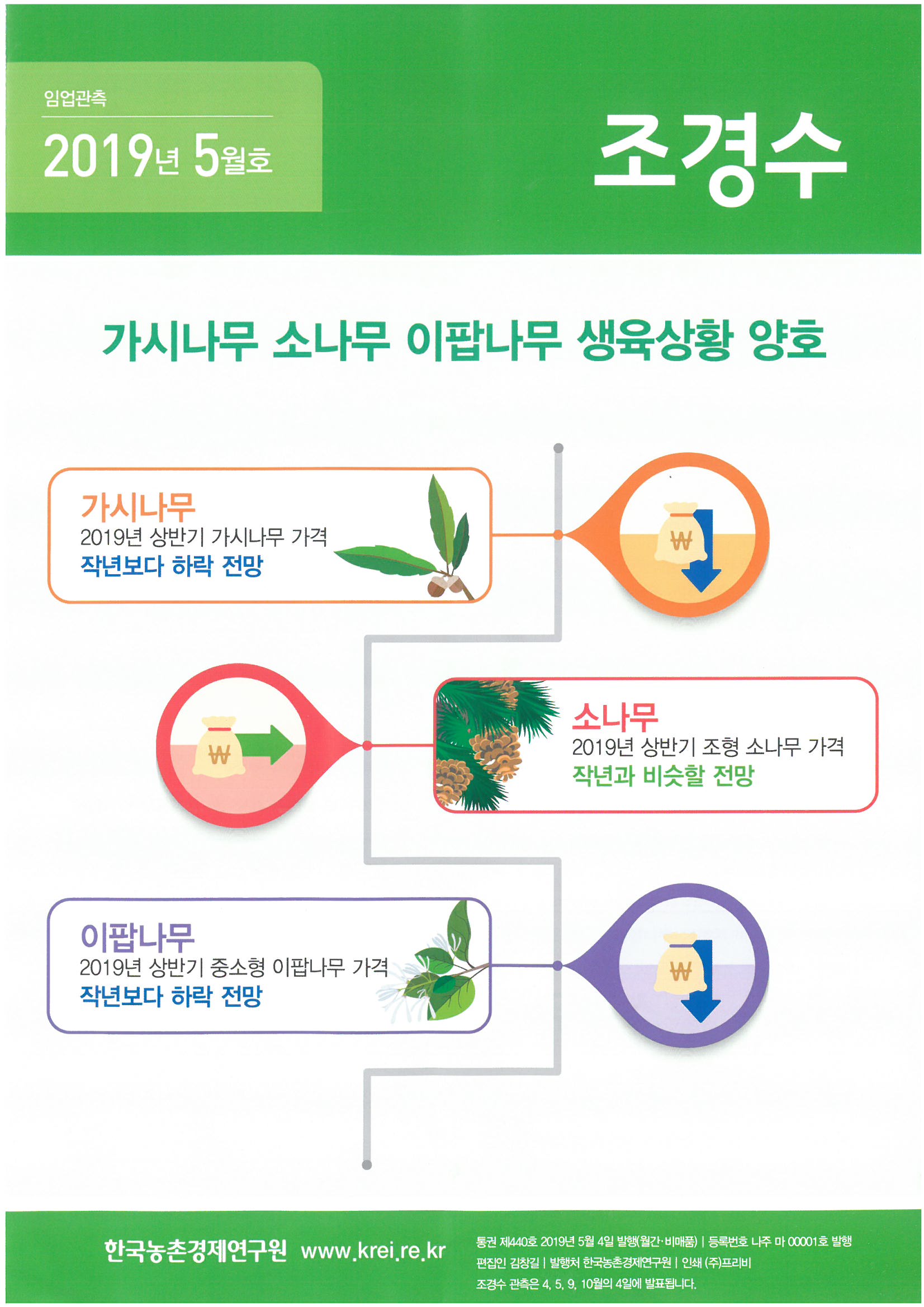 임업관측

2019년 5월호

조경수

가시나무 소나무 이팝나무 생육상황 양호

가시나무
2019년 상반기 가시나무 가격
작년보다 하락 전망

₩

₩

소나무
2019년 상반기 조형 소나무 가격
작년과 비슷할 전망

이팝나무
2019년 상반기 중소형 이팝나무 가격
작년보다 하락 전망

₩

한국농촌경제연구원 www.krei.re.kr

통권 제440호 2019년 5월 4일 발행(월간·비매품) | 등록번호 나주 마 00001호 발행
편집인 김창길 | 발행처 한국농촌경제연구원 | 인쇄 (주)프리비
조경수 관측은 4, 5, 9, 10월의 4일에 발표됩니다.